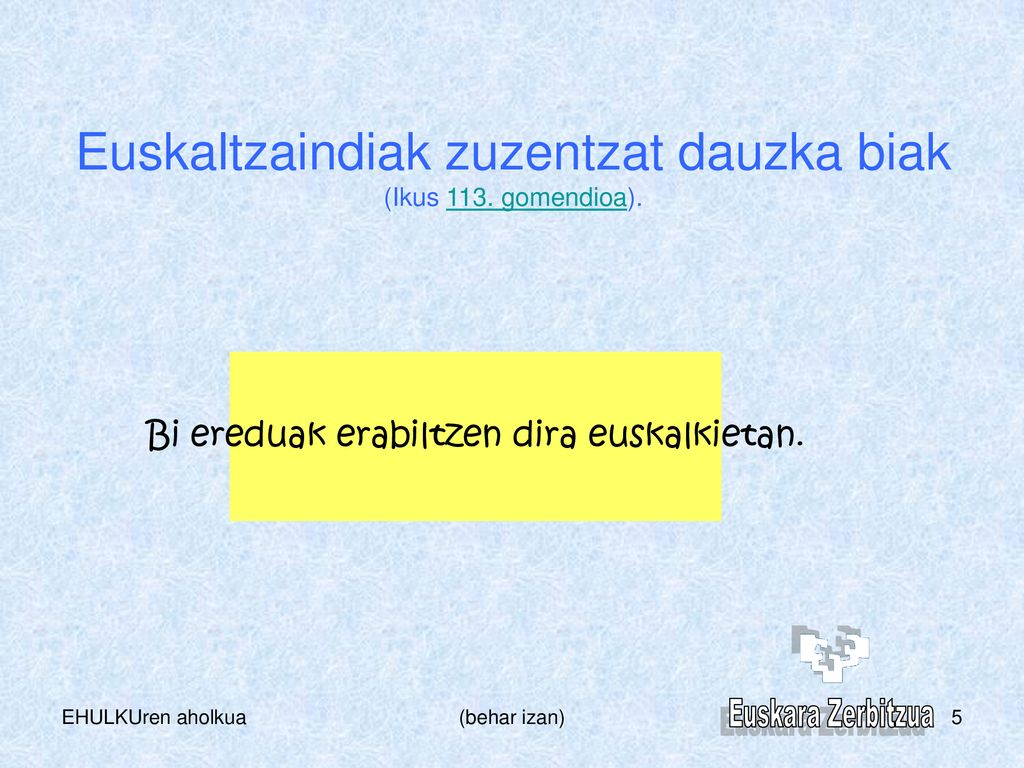 Euskaltzaindiak zuzentzat dauzka biak
(Ikus 113. gomendioa).

Bi ereduak erabiltzen dira euskalkietan.

EHULKUren aholkua

(behar izan)

Euskara Zerbitzua

5